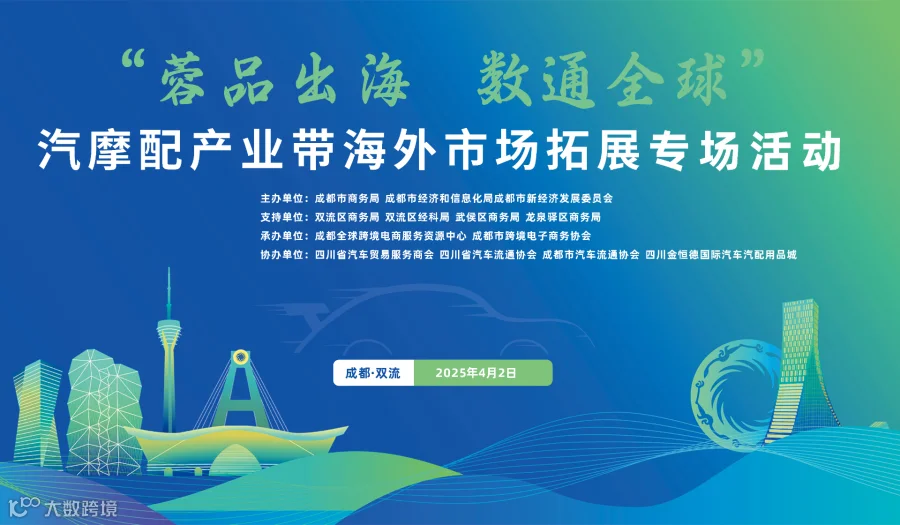 “蓉品出海 数通全球”
汽摩配产业带海外市场拓展专场活动

主办单位：成都市商务局 成都市经济和信息化局成都市新经济发展委员会
支持单位：双流区商务局 双流区经科局 武侯区商务局 龙泉驿区商务局
承办单位：成都全球跨境电商服务资源中心 成都市跨境电子商务协会
协办单位：四川省汽车贸易服务商会 四川省汽车流通协会 成都市汽车流通协会 四川金恒德国际汽车汽配用品城

成都·双流 2025年4月2日

大数跨境